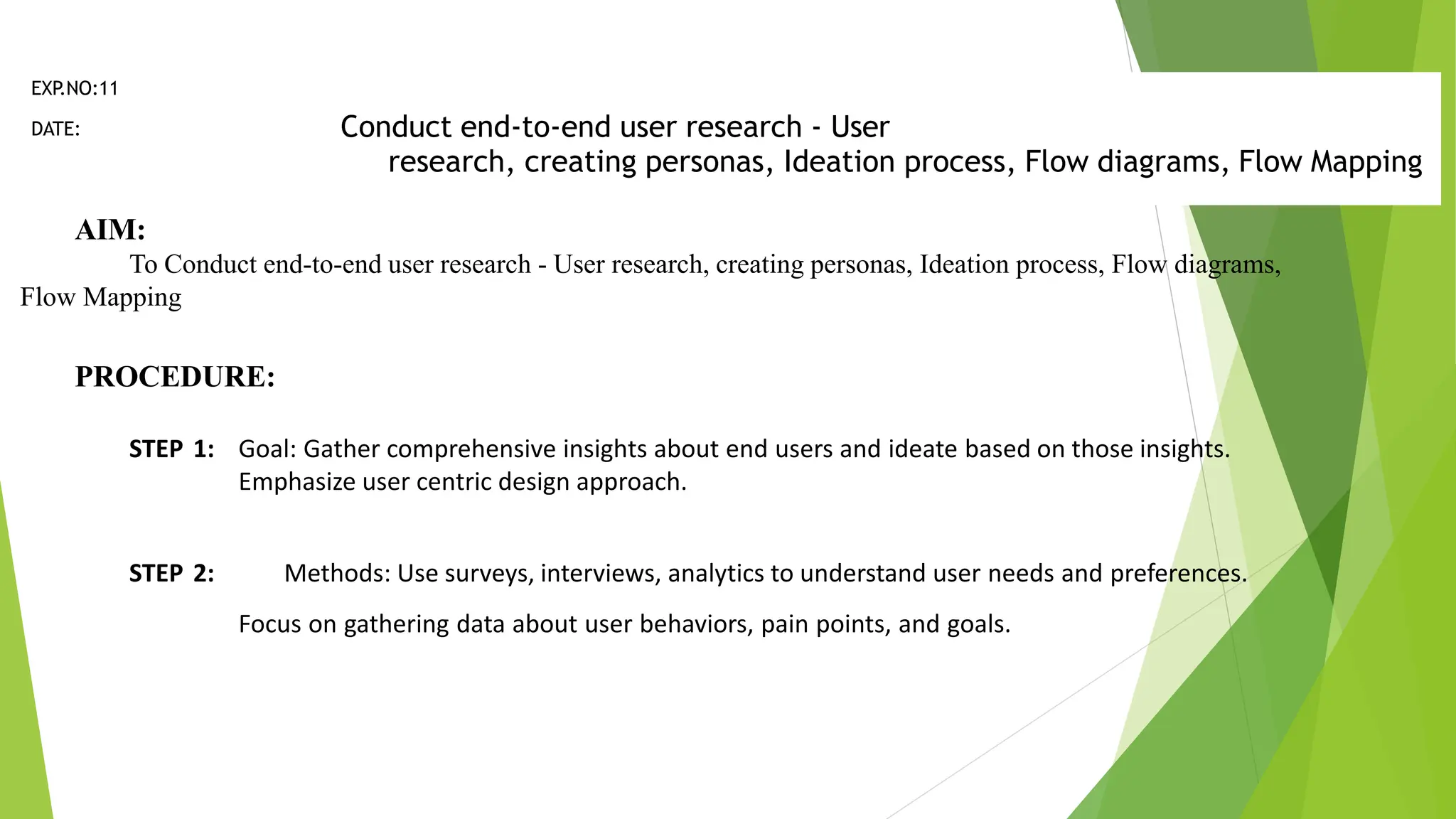 EXP.NO:11

DATE:

Conduct end-to-end user research - User research, creating personas, Ideation process, Flow diagrams, Flow Mapping

AIM:

To Conduct end-to-end user research - User research, creating personas, Ideation process, Flow diagrams, Flow Mapping

PROCEDURE:

STEP 1: Goal: Gather comprehensive insights about end users and ideate based on those insights. Emphasize user centric design approach.

STEP 2: Methods: Use surveys, interviews, analytics to understand user needs and preferences.

Focus on gathering data about user behaviors, pain points, and goals.